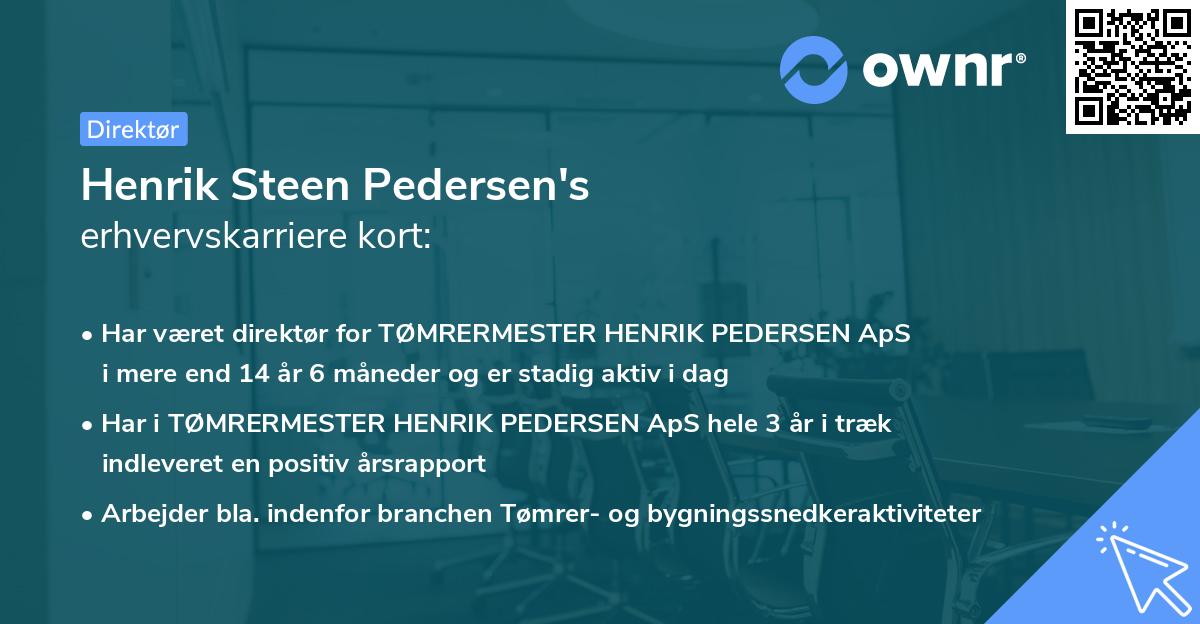 ownr®

Direktør

Henrik Steen Pedersen's
erhvervskarriere kort:

• Har været direktør for TØMRERMESTER HENRIK PEDERSEN ApS i mere end 14 år 6 måneder og er stadig aktiv i dag
• Har i TØMRERMESTER HENRIK PEDERSEN ApS hele 3 år i træk indleveret en positiv årsrapport
• Arbejder bla. indenfor branchen Tømrer- og bygningssnedkeraktiviteter